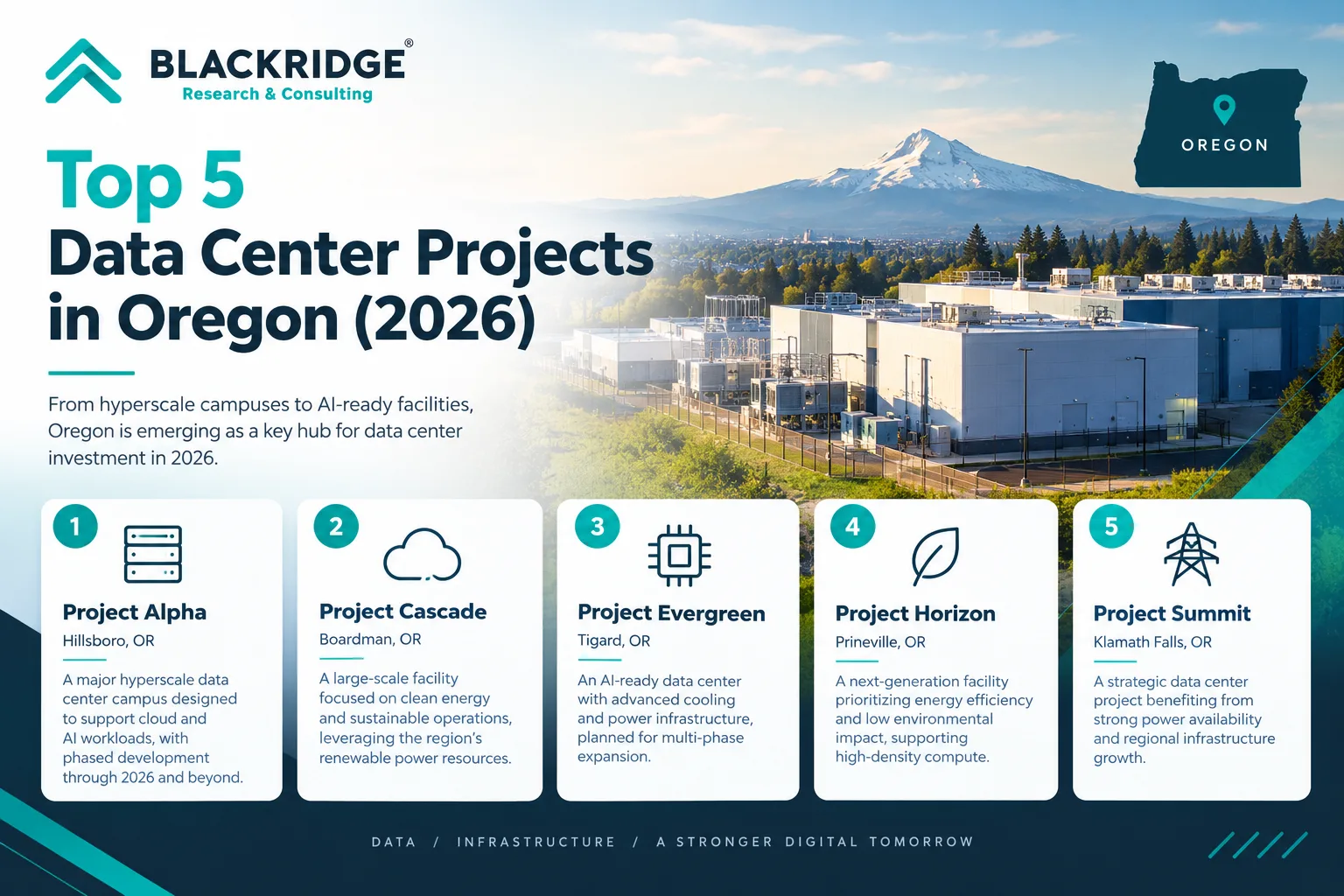 BLACKRIDGE®
Research & Consulting

OREGON

Top 5
Data Center Projects in Oregon (2026)

From hyperscale campuses to AI-ready facilities, Oregon is emerging as a key hub for data center investment in 2026.

1
Project Alpha
Hillsboro, OR
A major hyperscale data center campus designed to support cloud and AI workloads, with phased development through 2026 and beyond.

2
Project Cascade
Boardman, OR
A large-scale facility focused on clean energy and sustainable operations, leveraging the region's renewable power resources.

3
Project Evergreen
Tigard, OR
An AI-ready data center with advanced cooling and power infrastructure, planned for multi-phase expansion.

4
Project Horizon
Prineville, OR
A next-generation facility prioritizing energy efficiency and low environmental impact, supporting high-density compute.

5
Project Summit
Klamath Falls, OR
A strategic data center project benefiting from strong power availability and regional infrastructure growth.

DATA / INFRASTRUCTURE / A STRONGER DIGITAL TOMORROW